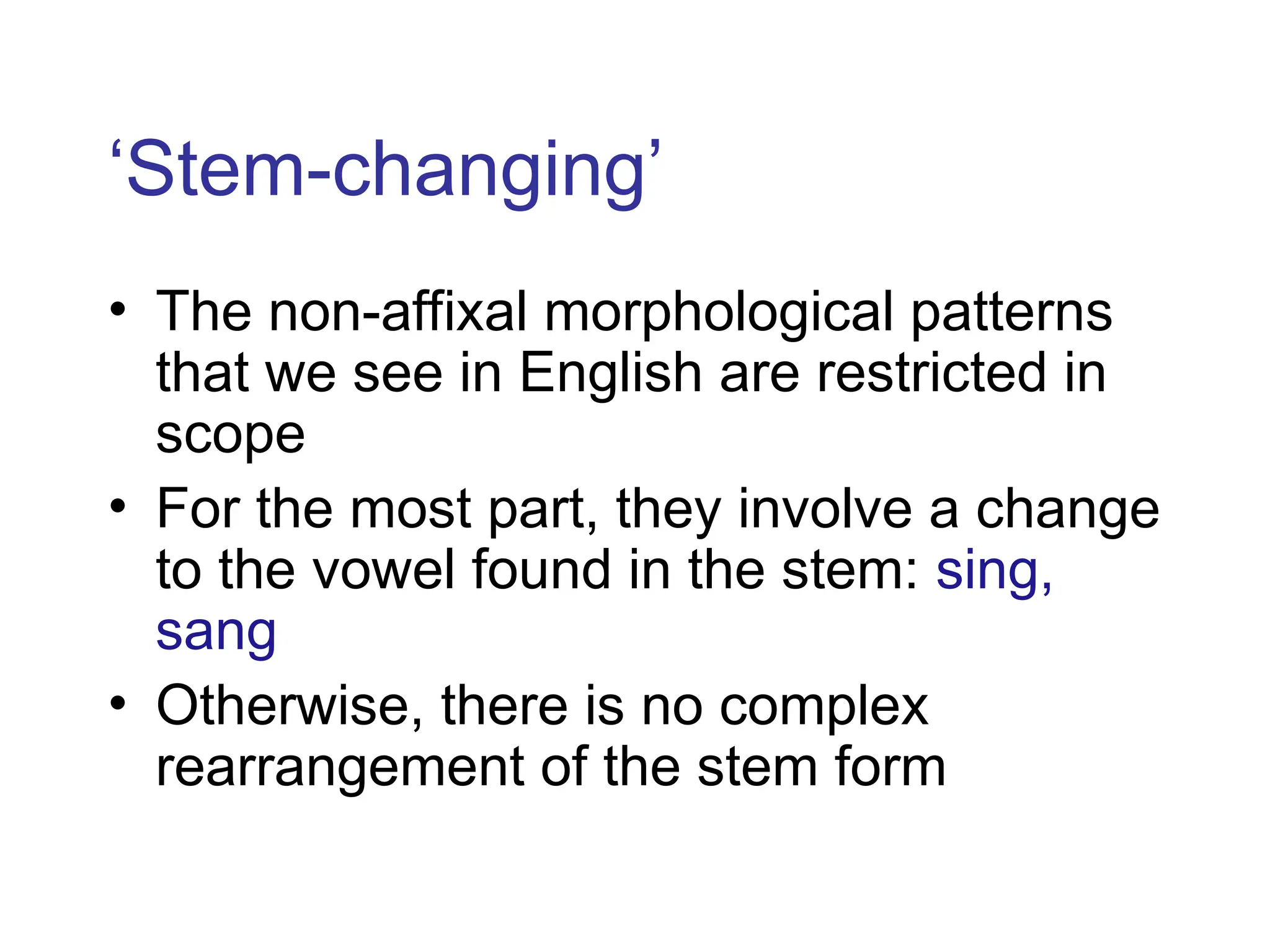 ‘Stem-changing’

• The non-affixal morphological patterns that we see in English are restricted in scope
• For the most part, they involve a change to the vowel found in the stem: sing, sang
• Otherwise, there is no complex rearrangement of the stem form